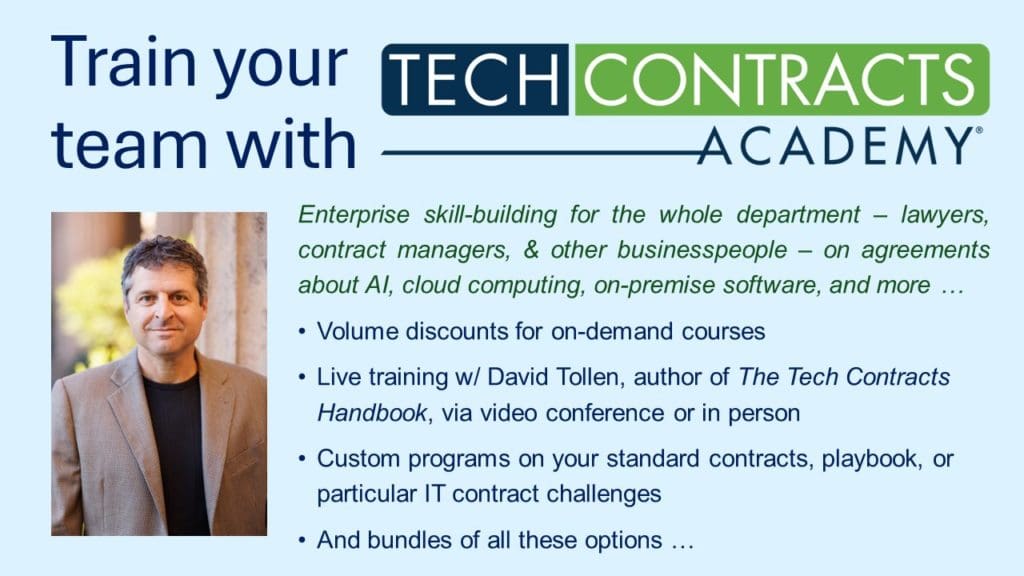 Train your team with

TECH CONTRACTS ACADEMY®

Enterprise skill-building for the whole department – lawyers, contract managers, & other businesspeople – on agreements about AI, cloud computing, on-premise software, and more …

• Volume discounts for on-demand courses

• Live training w/ David Tollen, author of The Tech Contracts Handbook, via video conference or in person

• Custom programs on your standard contracts, playbook, or particular IT contract challenges

• And bundles of all these options …